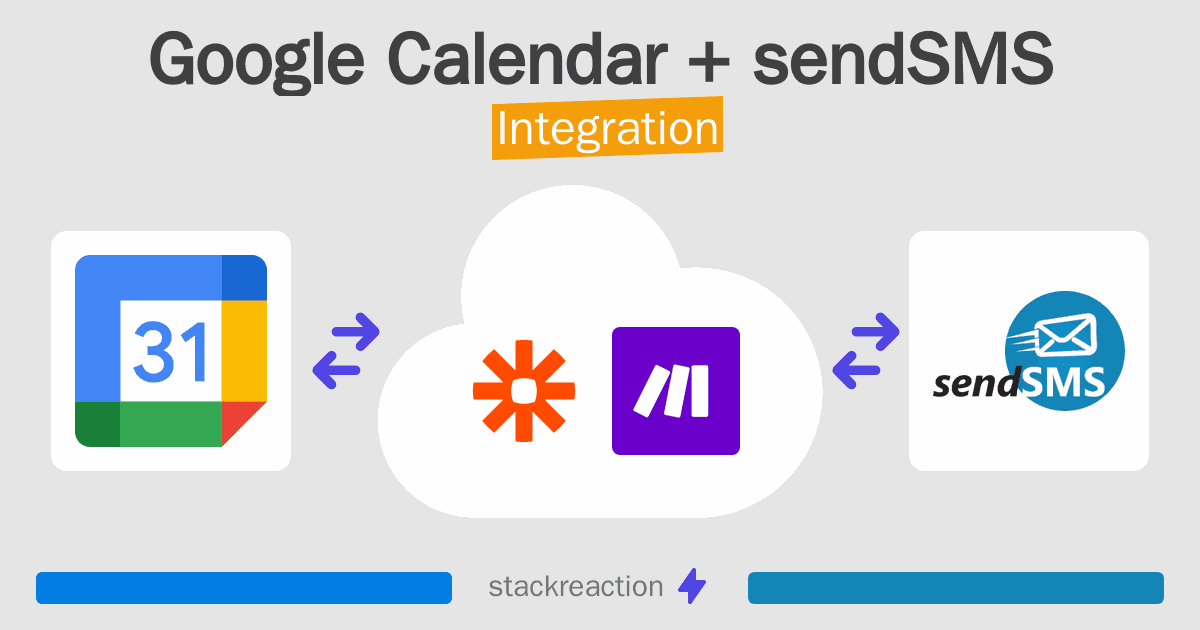 Google Calendar + sendSMS

Integration

31

sendSMS

stackreaction